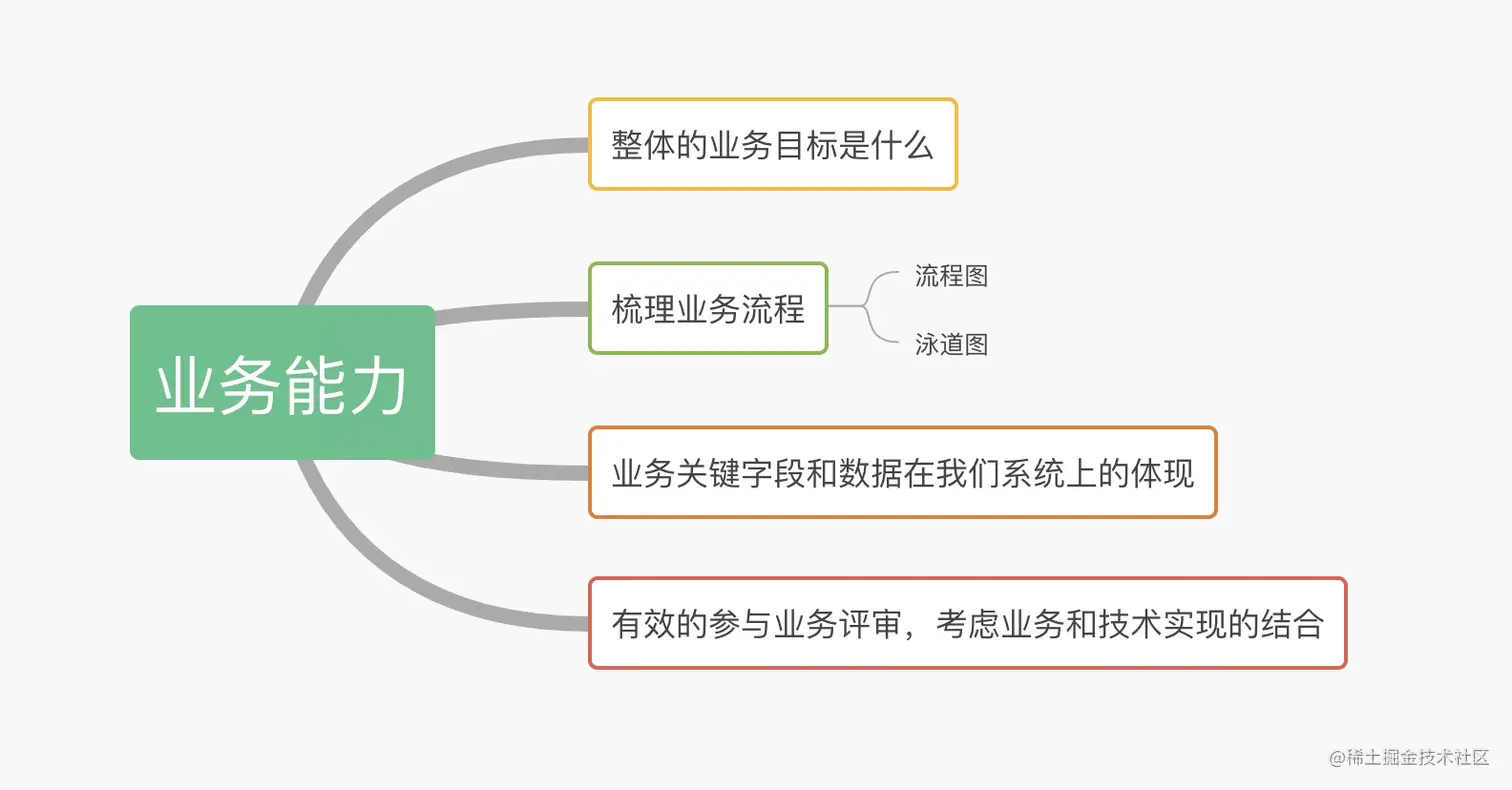 业务能力

整体的业务目标是什么

梳理业务流程

流程图

泳道图

业务关键字段和数据在我们系统上的体现

有效的参与业务评审，考虑业务和技术实现的结合

@稀土掘金技术社区